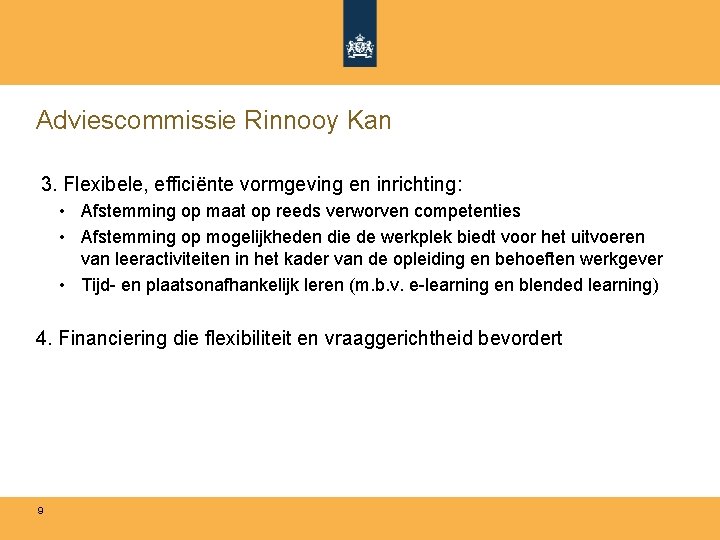 Adviescommissie Rinnooy Kan

3. Flexibele, efficiënte vormgeving en inrichting:

• Afstemming op maat op reeds verworven competenties
• Afstemming op mogelijkheden die de werkplek biedt voor het uitvoeren van leeractiviteiten in het kader van de opleiding en behoeften werkgever
• Tijd- en plaatsonafhankelijk leren (m.b.v. e-learning en blended learning)

4. Financiering die flexibiliteit en vraaggerichtheid bevordert

9